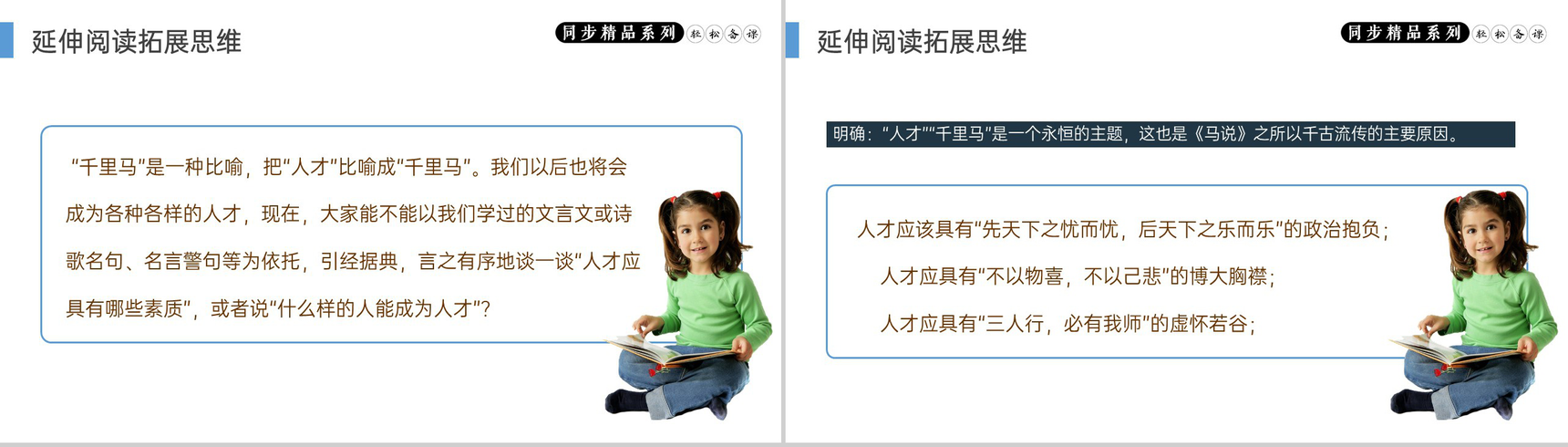 延伸阅读拓展思维

同步精品系列 轻松备课

“千里马”是一种比喻，把“人才”比喻成“千里马”。我们以后也将会成为各种各样的人才，现在，大家能不能以我们学过的文言文或诗歌名句、名言警句等为依托，引经据典，言之有序地谈一谈“人才应具有哪些素质”，或者说“什么样的人能成为人才”？

延伸阅读拓展思维

同步精品系列 轻松备课

明确：“人才”“千里马”是一个永恒的主题，这也是《马说》之所以千古流传的主要原因。

人才应该具有“先天下之忧而忧，后天下之乐而乐”的政治抱负；

人才应具有“不以物喜，不以己悲”的博大胸襟；

人才应具有“三人行，必有我师”的虚怀若谷；